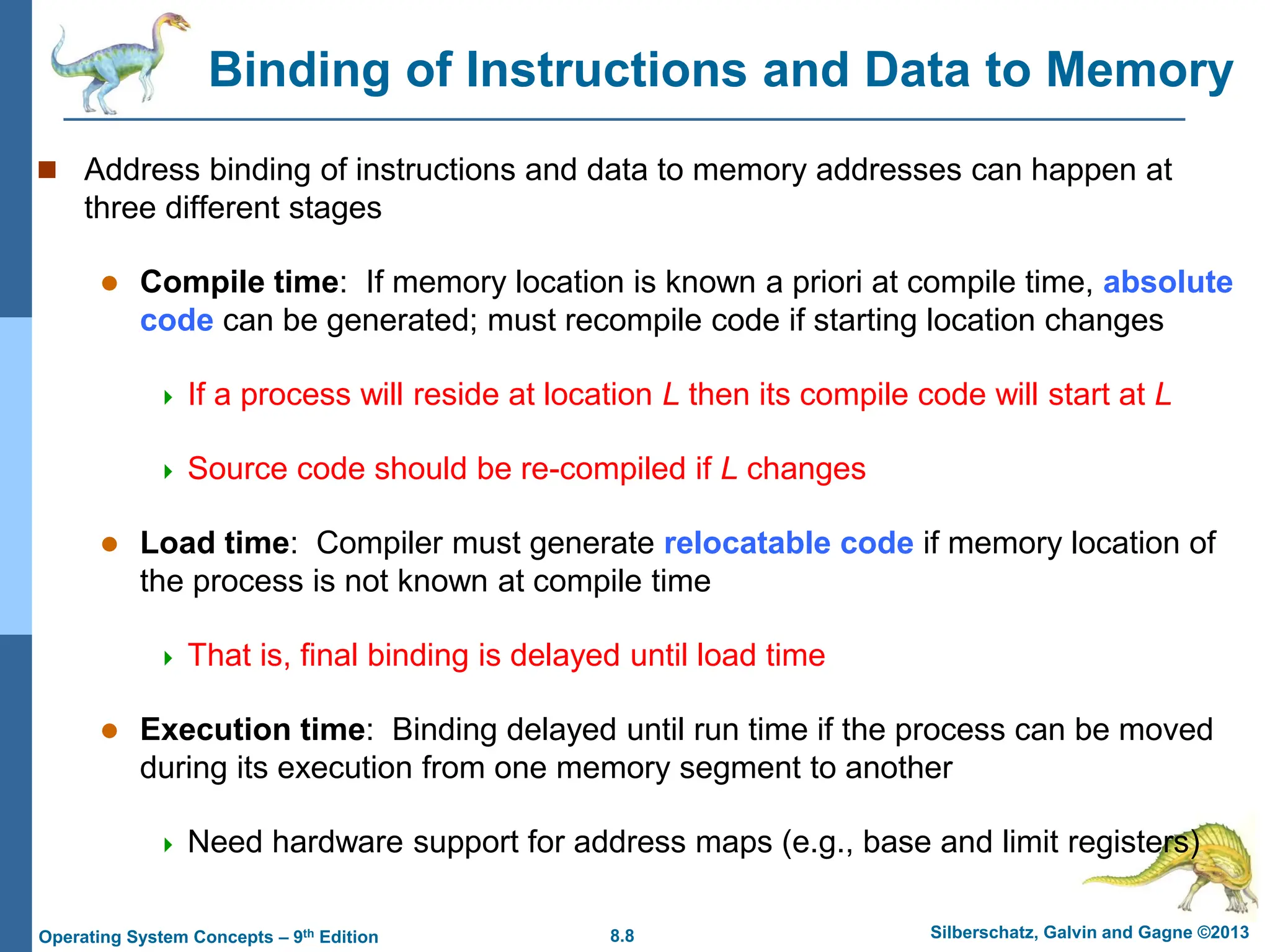 Binding of Instructions and Data to Memory

Address binding of instructions and data to memory addresses can happen at three different stages

Compile time: If memory location is known a priori at compile time, absolute code can be generated; must recompile code if starting location changes

If a process will reside at location L then its compile code will start at L

Source code should be re-compiled if L changes

Load time: Compiler must generate relocatable code if memory location of the process is not known at compile time

That is, final binding is delayed until load time

Execution time: Binding delayed until run time if the process can be moved during its execution from one memory segment to another

Need hardware support for address maps (e.g., base and limit registers)

Operating System Concepts – 9th Edition 8.8 Silberschatz, Galvin and Gagne ©2013